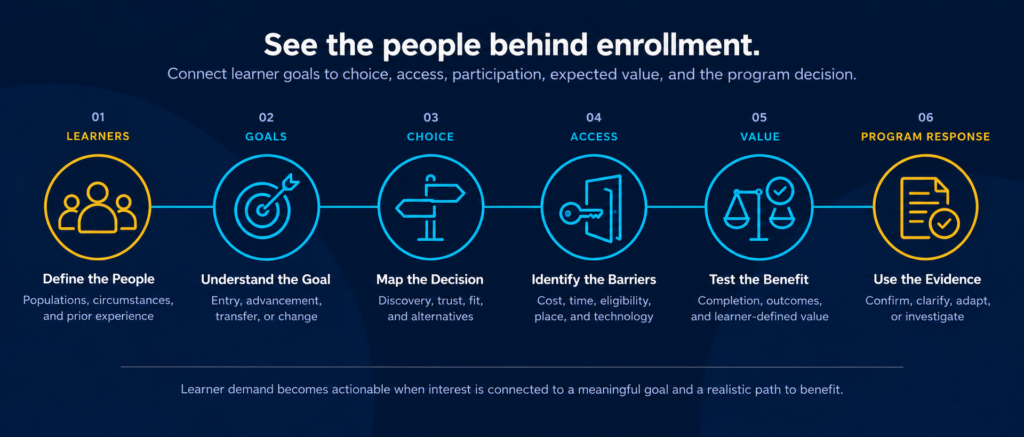 See the people behind enrollment.

Connect learner goals to choice, access, participation, expected value, and the program decision.

01
LEARNERS
Define the People
Populations, circumstances, and prior experience

02
GOALS
Understand the Goal
Entry, advancement, transfer, or change

03
CHOICE
Map the Decision
Discovery, trust, fit, and alternatives

04
ACCESS
Identify the Barriers
Cost, time, eligibility, place, and technology

05
VALUE
Test the Benefit
Completion, outcomes, and learner-defined value

06
PROGRAM RESPONSE
Use the Evidence
Confirm, clarify, adapt, or investigate

Learner demand becomes actionable when interest is connected to a meaningful goal and a realistic path to benefit.